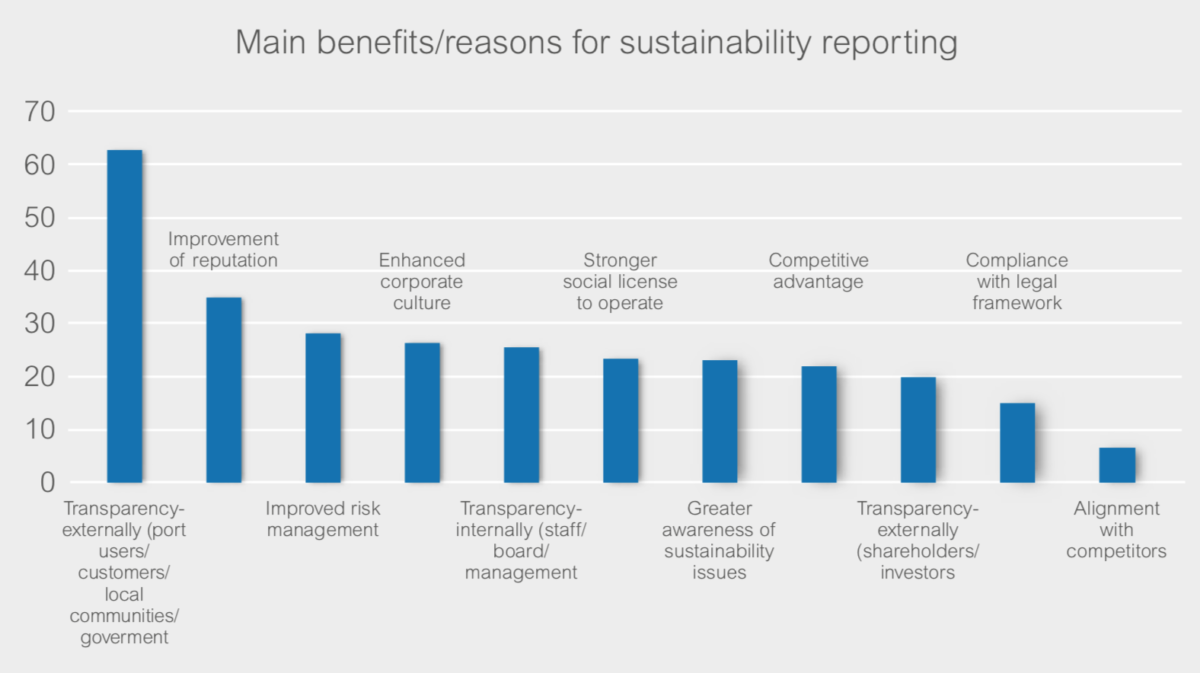 Main benefits/reasons for sustainability reporting

70
60
50
40
30
20
10
0

Transparency-externally (port users/ customers/ local communities/ goverment

Improvement of reputation

Improved risk management

Enhanced corporate culture

Transparency-internally (staff/ board/ management

Stronger social license to operate

Greater awareness of sustainability issues

Competitive advantage

Transparency-externally (shareholders/ investors

Compliance with legal framework

Alignment with competitors